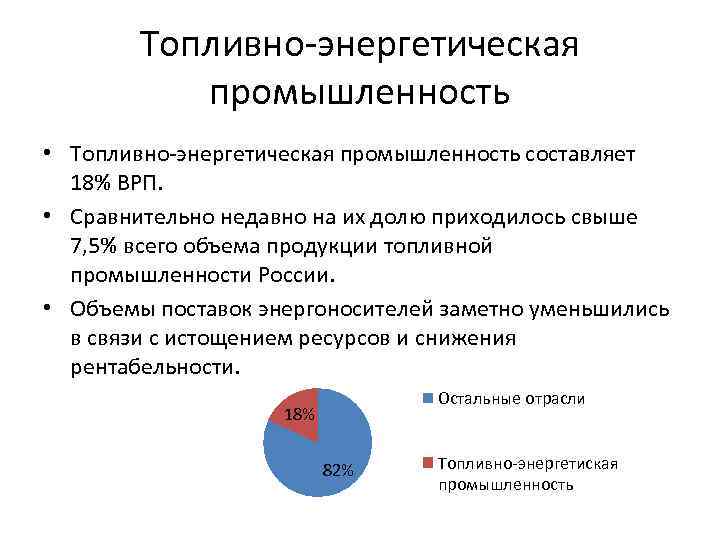 Топливно-энергетическая промышленность

• Топливно-энергетическая промышленность составляет 18% ВРП.

• Сравнительно недавно на их долю приходилось свыше 7,5% всего объема продукции топливной промышленности России.

• Объемы поставок энергоносителей заметно уменьшились в связи с истощением ресурсов и снижения рентабельности.

18%

82%

Остальные отрасли

Топливно-энергетиская промышленность